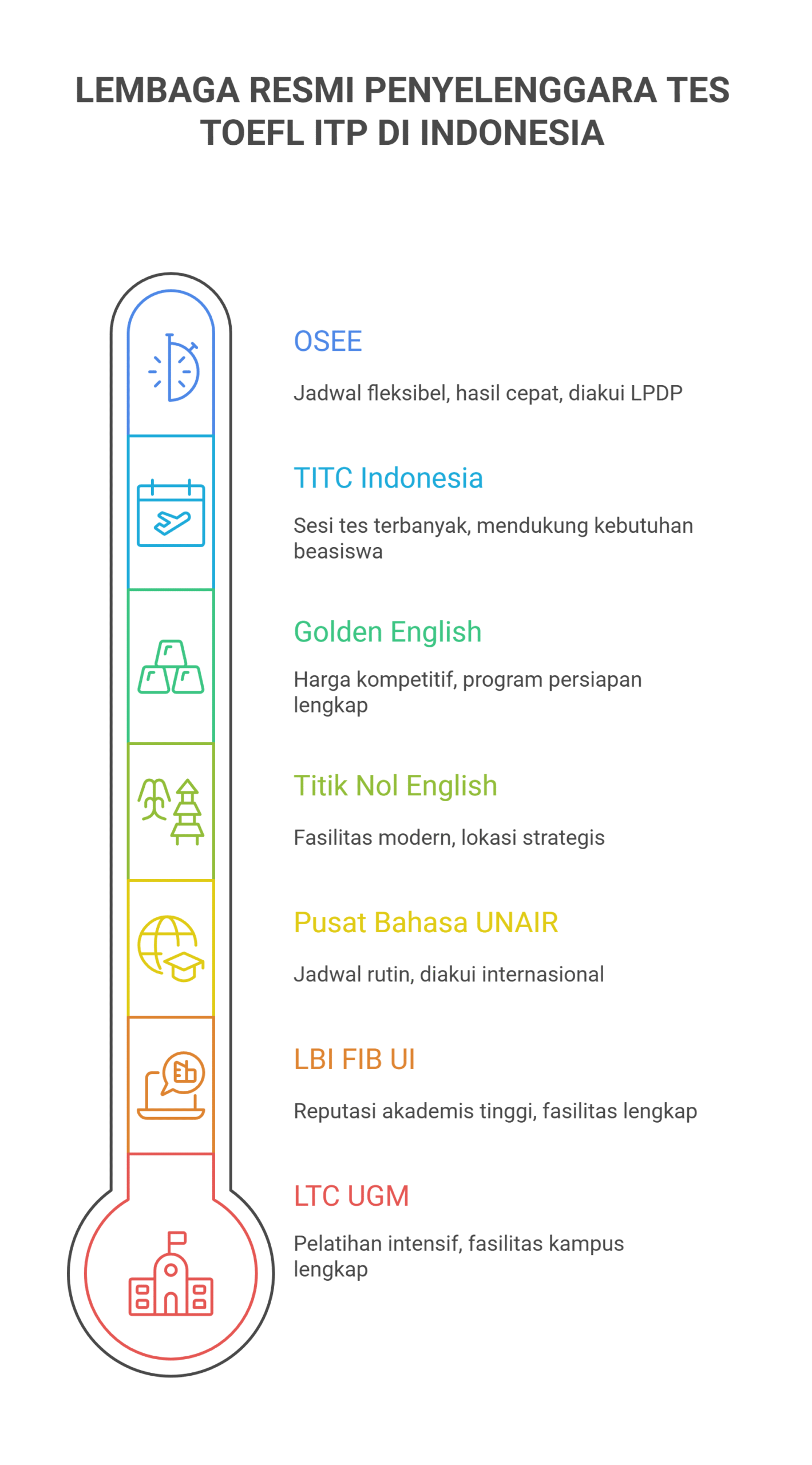 LEMBAGA RESMI PENYELENGGARA TES TOEFL ITP DI INDONESIA

OSEE

Jadwal fleksibel, hasil cepat, diakui LPDP

TITC Indonesia

Sesi tes terbanyak, mendukung kebutuhan beasiswa

Golden English

Harga kompetitif, program persiapan lengkap

Titik Nol English

Fasilitas modern, lokasi strategis

Pusat Bahasa UNAIR

Jadwal rutin, diakui internasional

LBI FIB UI

Reputasi akademis tinggi, fasilitas lengkap

LTC UGM

Pelatihan intensif, fasilitas kampus lengkap